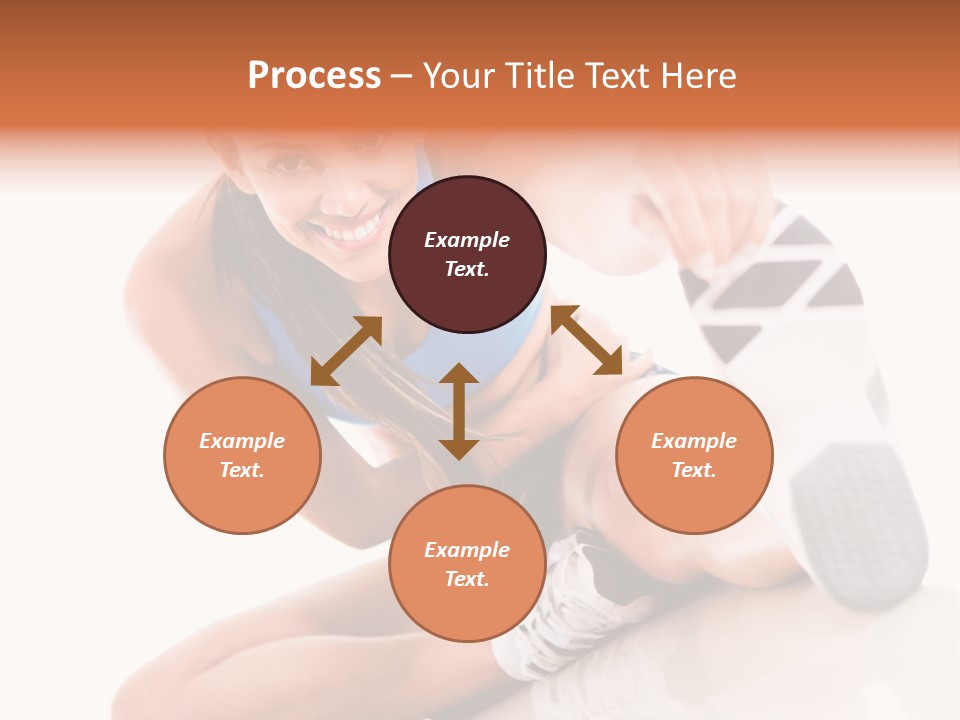 Process – Your Title Text Here

Example Text.

Example Text.

Example Text.

Example Text.